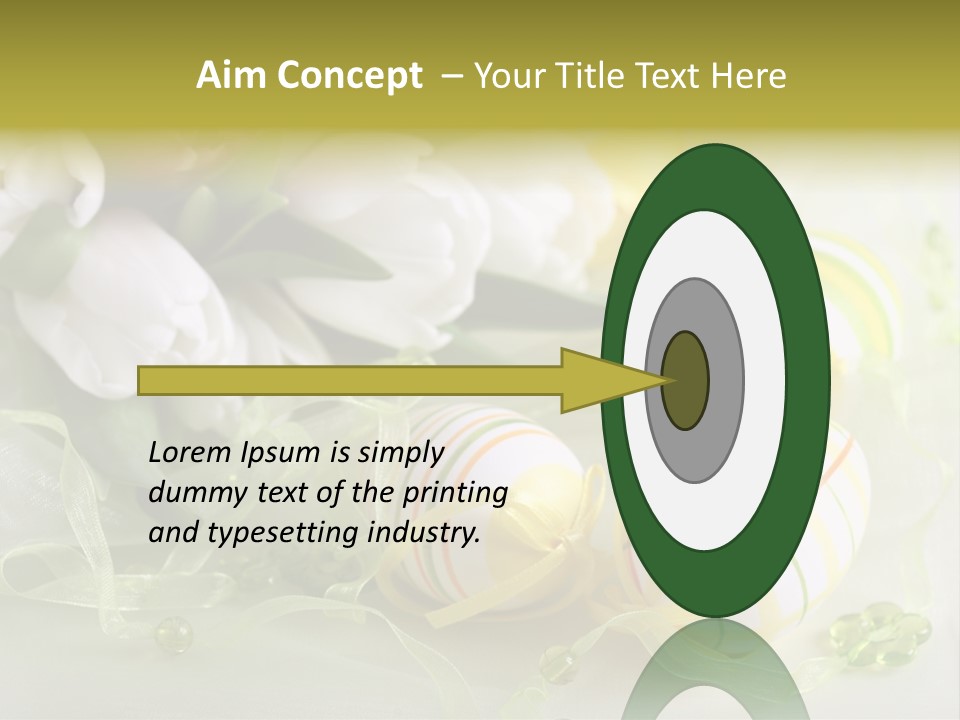 Aim Concept – Your Title Text Here

Lorem Ipsum is simply dummy text of the printing and typesetting industry.